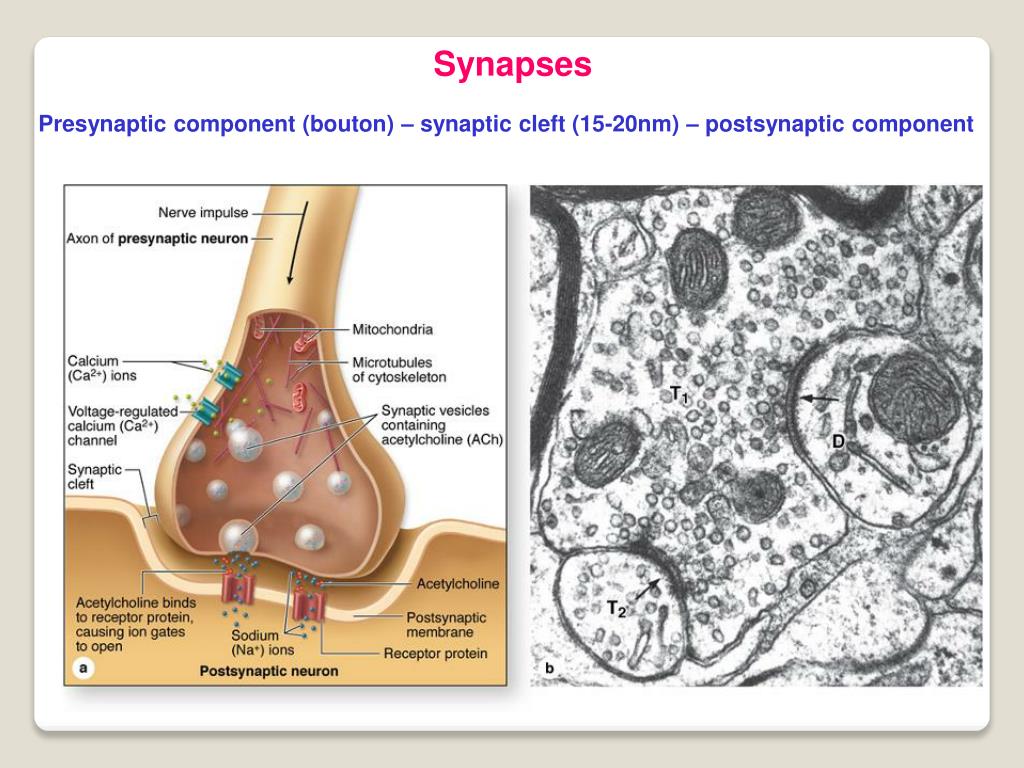 Synapses

Presynaptic component (bouton) – synaptic cleft (15-20nm) – postsynaptic component

Nerve impulse
Axon of presynaptic neuron
Mitochondria
Calcium ($Ca^{2+}$) ions
Microtubules of cytoskeleton
Voltage-regulated calcium ($Ca^{2+}$) channel
Synaptic vesicles containing acetylcholine (ACh)
Synaptic cleft
Acetylcholine
Acetylcholine binds to receptor protein, causing ion gates to open
Postsynaptic membrane
Sodium ($Na^{+}$) ions
Receptor protein
a
Postsynaptic neuron

$T_1$
D
$T_2$
b